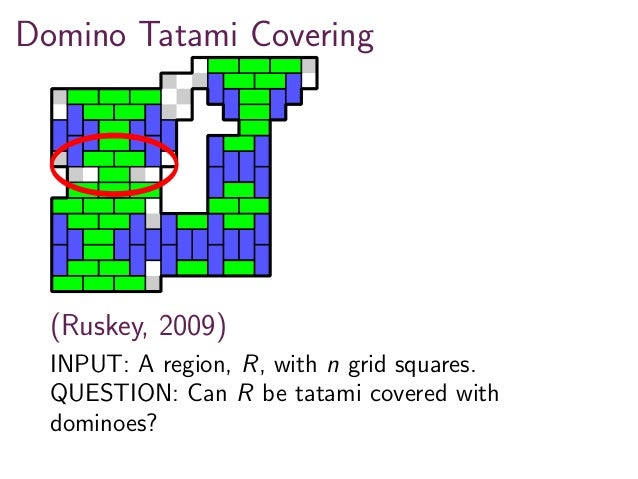 Domino Tatami Covering

(Ruskey, 2009)

INPUT: A region, $R$, with $n$ grid squares.
QUESTION: Can $R$ be tatami covered with dominoes?